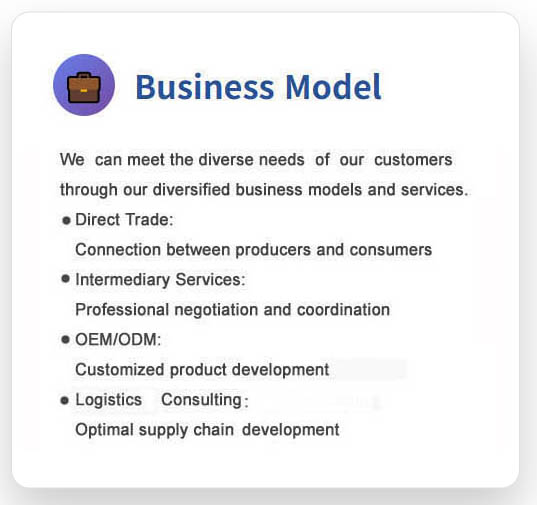 Business Model

We can meet the diverse needs of our customers through our diversified business models and services.

● Direct Trade:
Connection between producers and consumers

● Intermediary Services:
Professional negotiation and coordination

● OEM/ODM:
Customized product development

● Logistics Consulting:
Optimal supply chain development